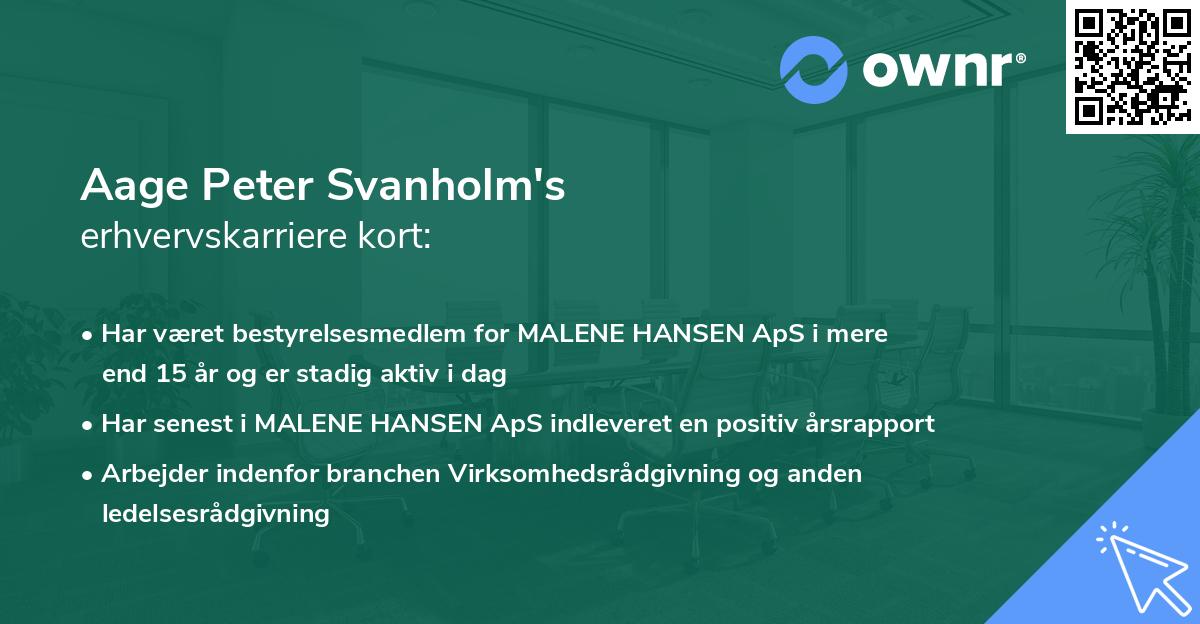 ownr®

Aage Peter Svanholm's
erhvervskarriere kort:

• Har været bestyrelsesmedlem for MALENE HANSEN ApS i mere end 15 år og er stadig aktiv i dag

• Har senest i MALENE HANSEN ApS indleveret en positiv årsrapport

• Arbejder indenfor branchen Virksomhedsrådgivning og anden ledelsesrådgivning